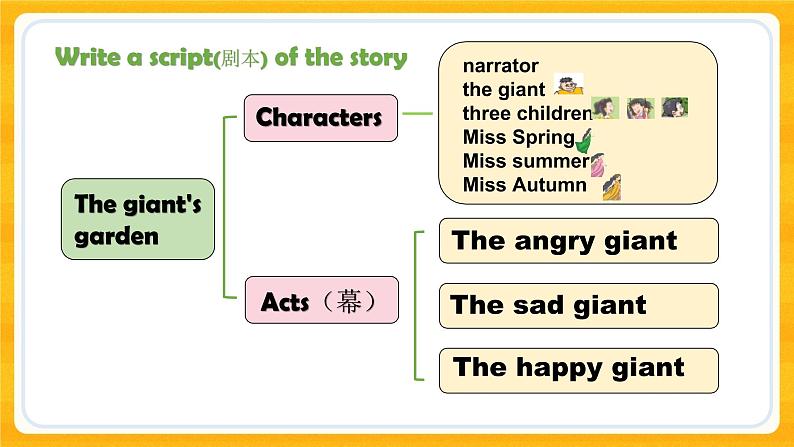 Write a script(剧本) of the story

The giant's garden

Characters

narrator
the giant
three children
Miss Spring
Miss summer
Miss Autumn

Acts（幕）

The angry giant

The sad giant

The happy giant